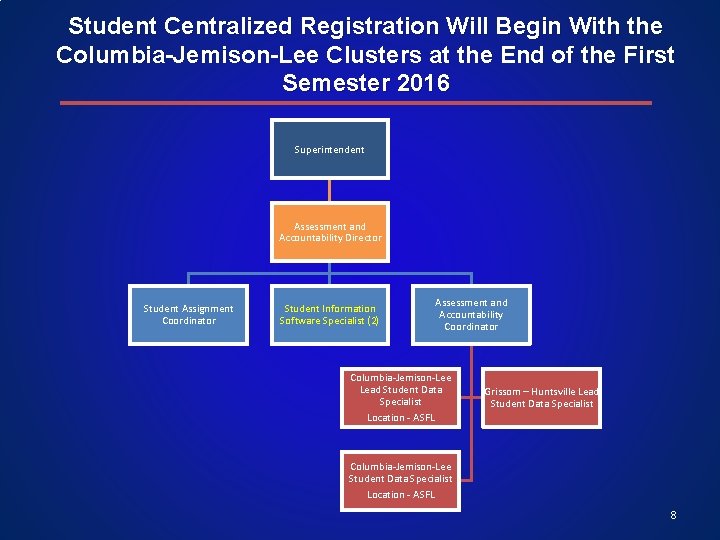 Student Centralized Registration Will Begin With the Columbia-Jemison-Lee Clusters at the End of the First Semester 2016

Superintendent

Assessment and Accountability Director

Student Assignment Coordinator

Student Information Software Specialist (2)

Assessment and Accountability Coordinator

Columbia-Jemison-Lee Lead Student Data Specialist Location - ASFL

Grissom – Huntsville Lead Student Data Specialist

Columbia-Jemison-Lee Student Data Specialist Location - ASFL

8